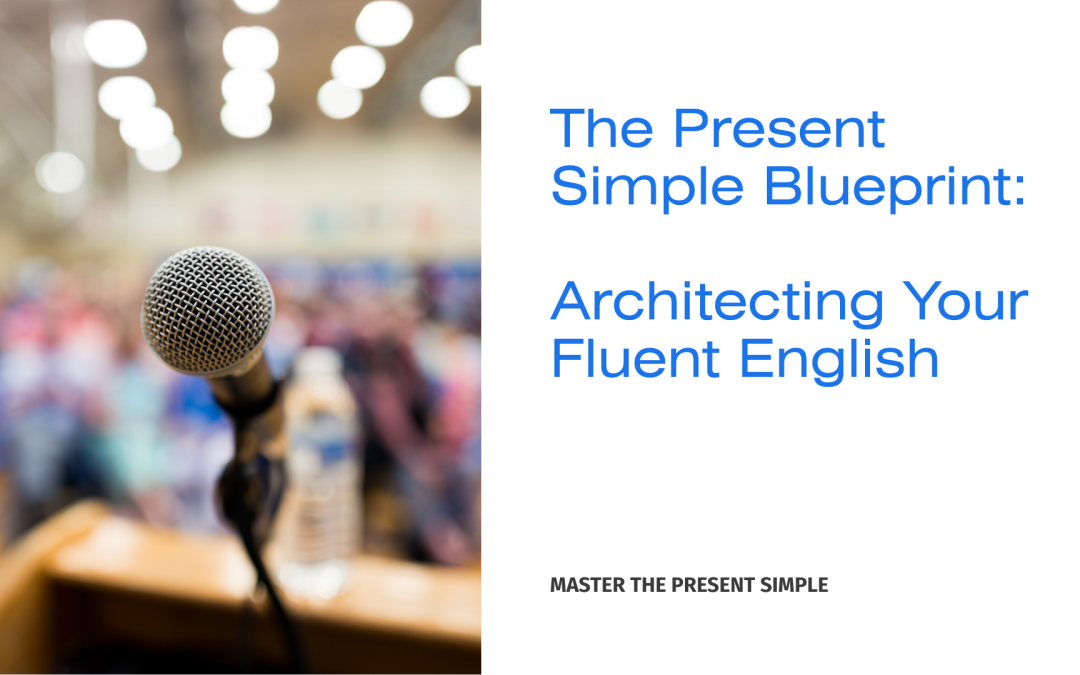 The Present Simple Blueprint:

Architecting Your Fluent English

MASTER THE PRESENT SIMPLE